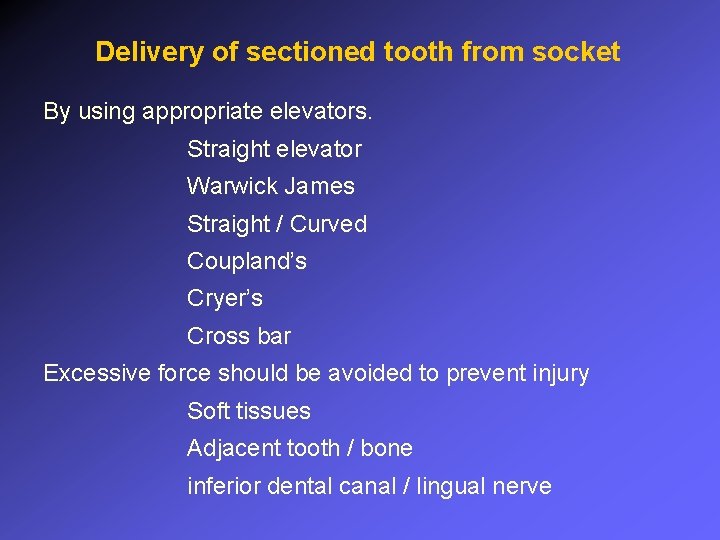 Delivery of sectioned tooth from socket

By using appropriate elevators.

Straight elevator

Warwick James

Straight / Curved

Coupland's

Cryer's

Cross bar

Excessive force should be avoided to prevent injury

Soft tissues

Adjacent tooth / bone

inferior dental canal / lingual nerve